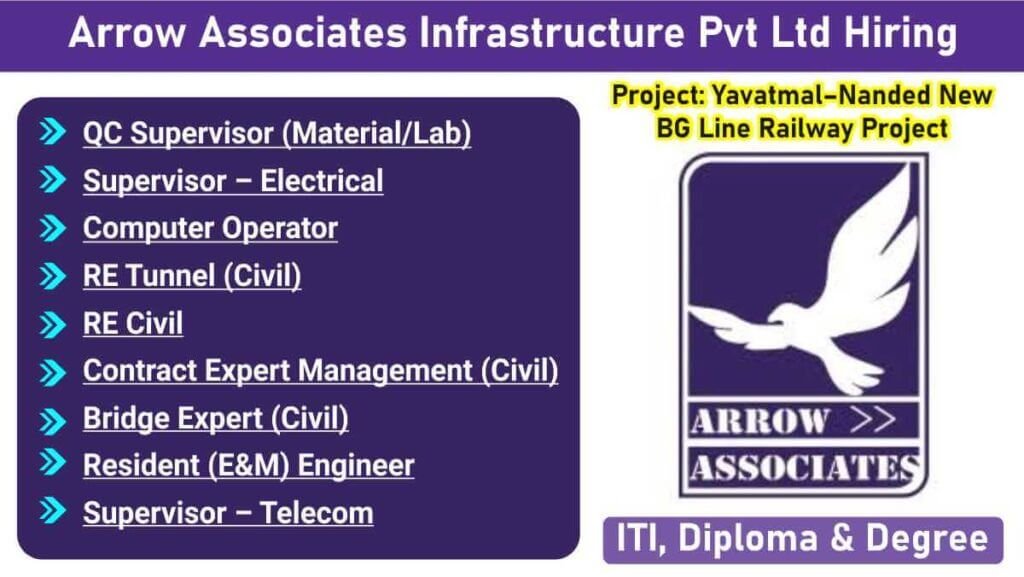 Arrow Associates Infrastructure Pvt Ltd Hiring

QC Supervisor (Material/Lab)
Supervisor – Electrical
Computer Operator
RE Tunnel (Civil)
RE Civil
Contract Expert Management (Civil)
Bridge Expert (Civil)
Resident (E&M) Engineer
Supervisor – Telecom

Project: Yavatmal–Nanded New BG Line Railway Project

ARROW >>
ASSOCIATES

ITI, Diploma & Degree